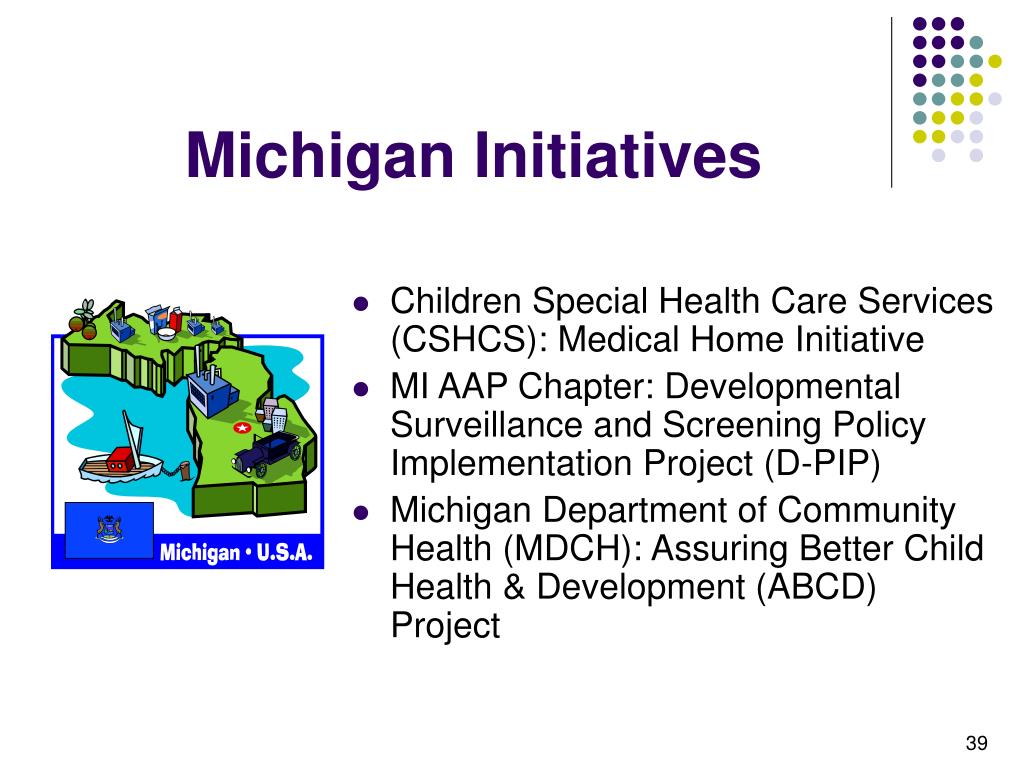 Michigan Initiatives

Michigan • U.S.A.

- Children Special Health Care Services (CSHCS): Medical Home Initiative
- MI AAP Chapter: Developmental Surveillance and Screening Policy Implementation Project (D-PIP)
- Michigan Department of Community Health (MDCH): Assuring Better Child Health & Development (ABCD) Project

39